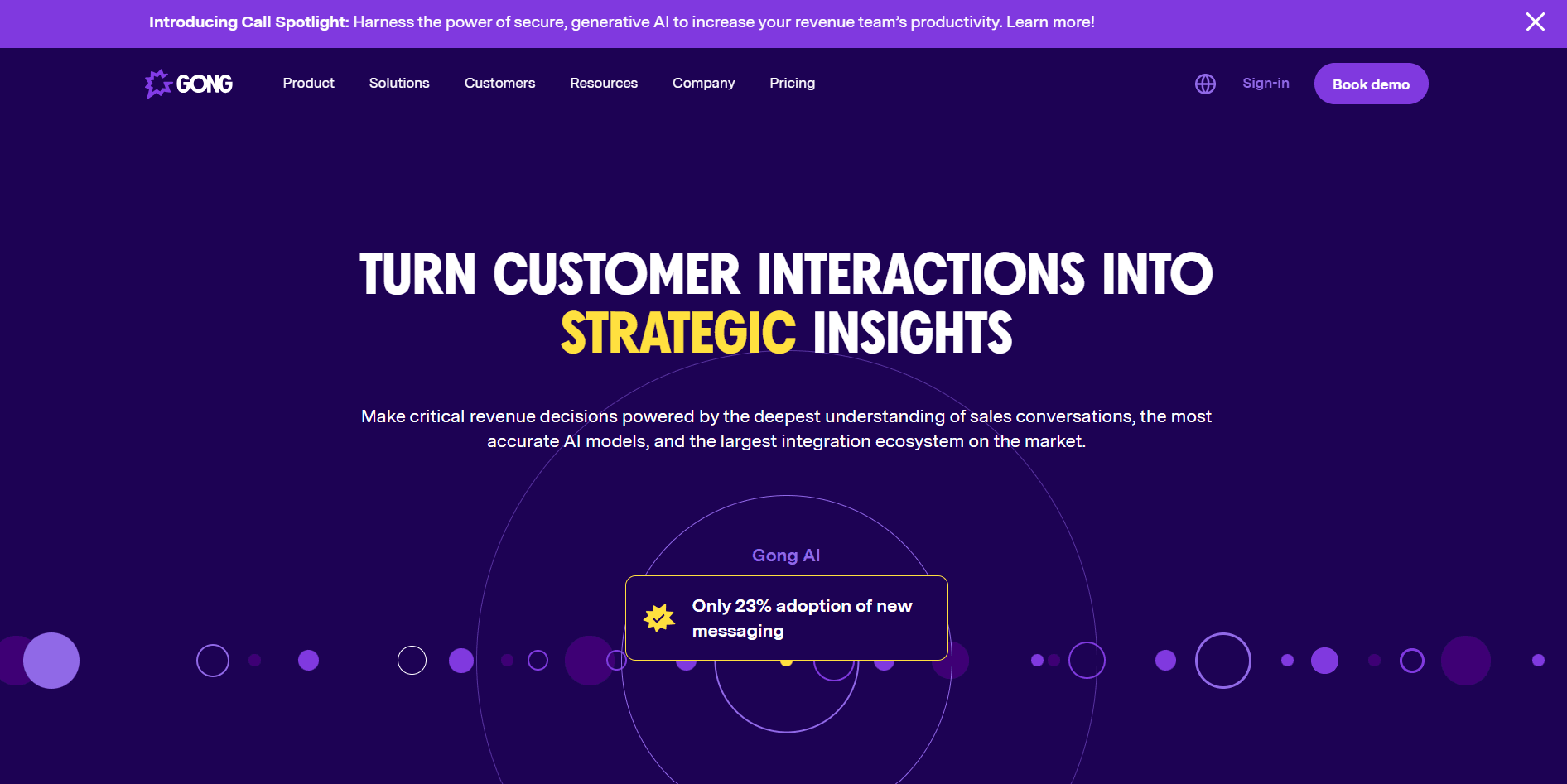 Introducing Call Spotlight: Harness the power of secure, generative AI to increase your revenue team's productivity. Learn more!

GONG Product Solutions Customers Resources Company Pricing

Sign-in Book demo

TURN CUSTOMER INTERACTIONS INTO STRATEGIC INSIGHTS

Make critical revenue decisions powered by the deepest understanding of sales conversations, the most accurate AI models, and the largest integration ecosystem on the market.

Gong AI

Only 23% adoption of new messaging